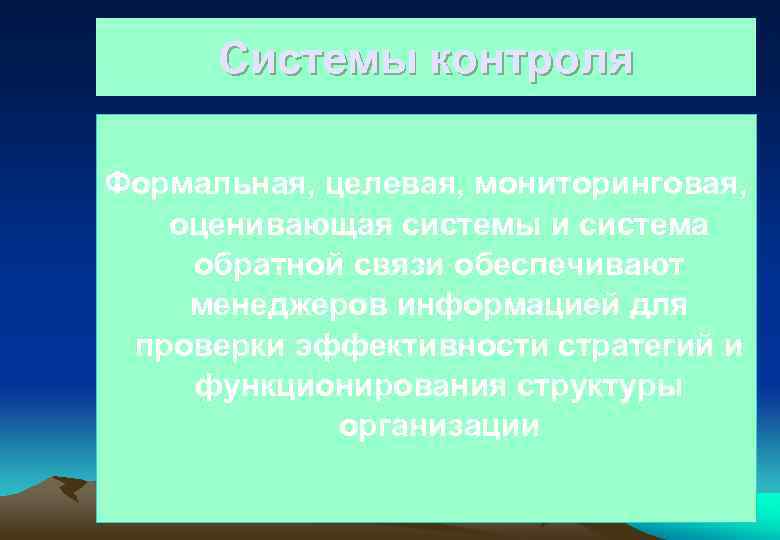 Системы контроля

Формальная, целевая, мониторинговая, оценивающая системы и система обратной связи обеспечивают менеджеров информацией для проверки эффективности стратегий и функционирования структуры организации